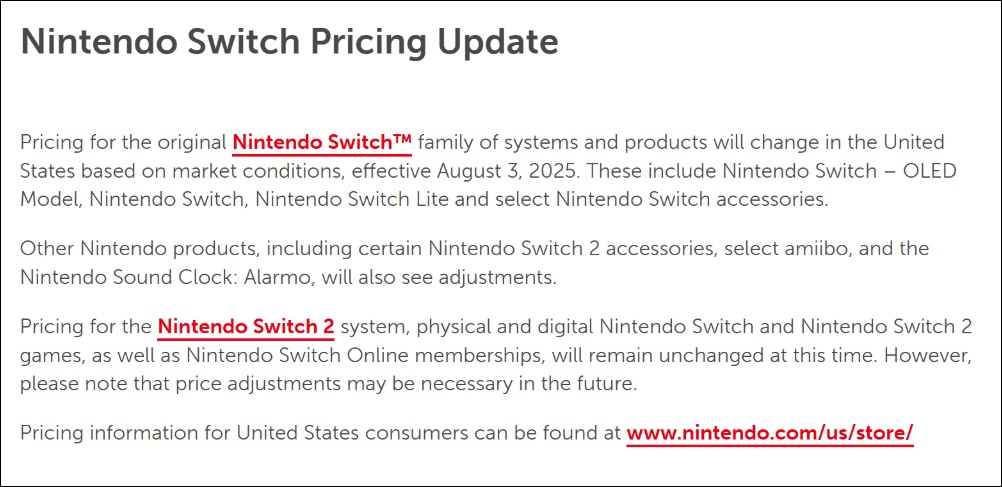 Nintendo Switch Pricing Update

Pricing for the original Nintendo Switch™ family of systems and products will change in the United States based on market conditions, effective August 3, 2025. These include Nintendo Switch – OLED Model, Nintendo Switch, Nintendo Switch Lite and select Nintendo Switch accessories.

Other Nintendo products, including certain Nintendo Switch 2 accessories, select amiibo, and the Nintendo Sound Clock: Alarmo, will also see adjustments.

Pricing for the Nintendo Switch 2 system, physical and digital Nintendo Switch and Nintendo Switch 2 games, as well as Nintendo Switch Online memberships, will remain unchanged at this time. However, please note that price adjustments may be necessary in the future.

Pricing information for United States consumers can be found at www.nintendo.com/us/store/